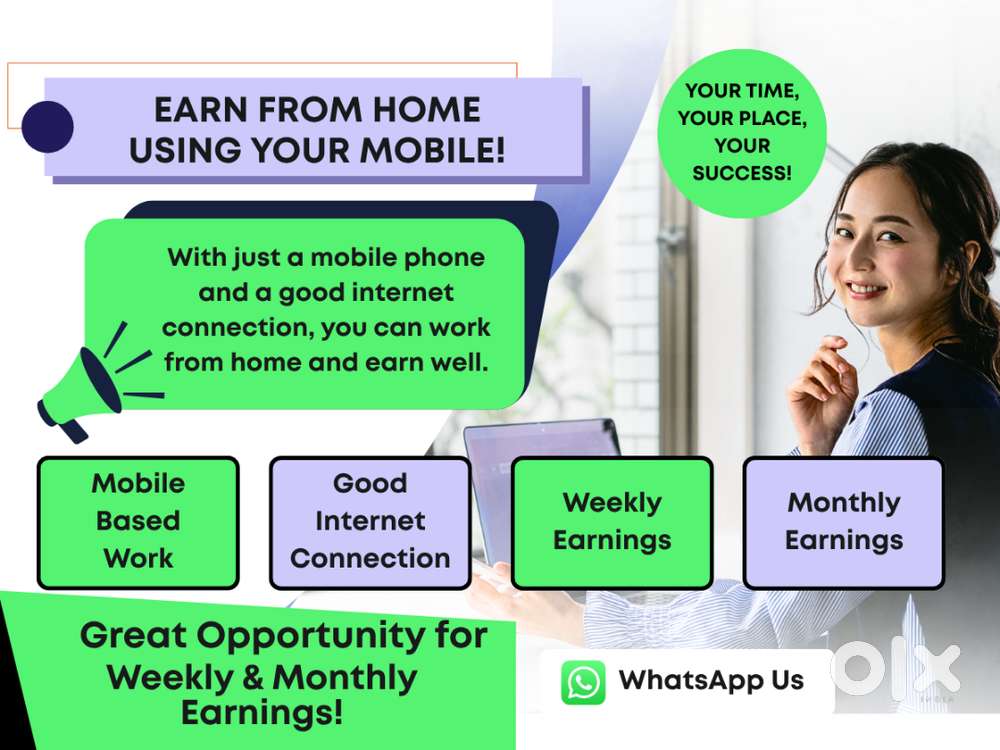 EARN FROM HOME USING YOUR MOBILE!

YOUR TIME, YOUR PLACE, YOUR SUCCESS!

With just a mobile phone and a good internet connection, you can work from home and earn well.

Mobile Based Work

Good Internet Connection

Weekly Earnings

Monthly Earnings

Great Opportunity for Weekly & Monthly Earnings!

WhatsApp Us

OLX